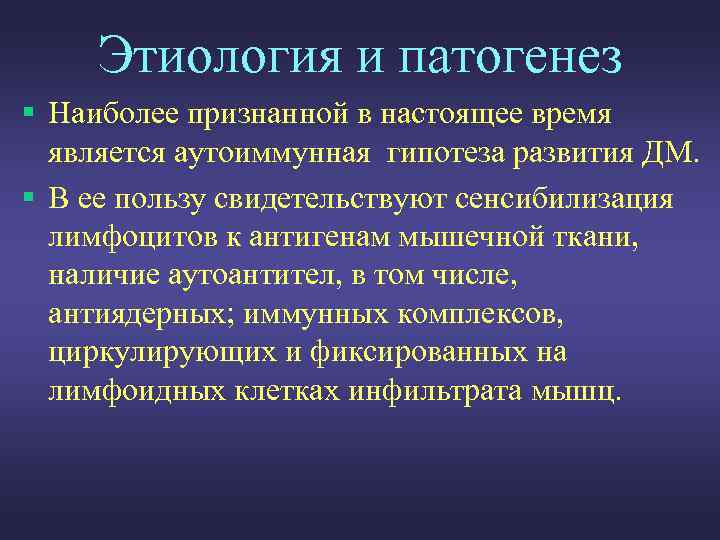 Этиология и патогенез

▪ Наиболее признанной в настоящее время является аутоиммунная гипотеза развития ДМ.

▪ В ее пользу свидетельствуют сенсибилизация лимфоцитов к антигенам мышечной ткани, наличие аутоантител, в том числе, антиядерных; иммунных комплексов, циркулирующих и фиксированных на лимфоидных клетках инфильтрата мышц.